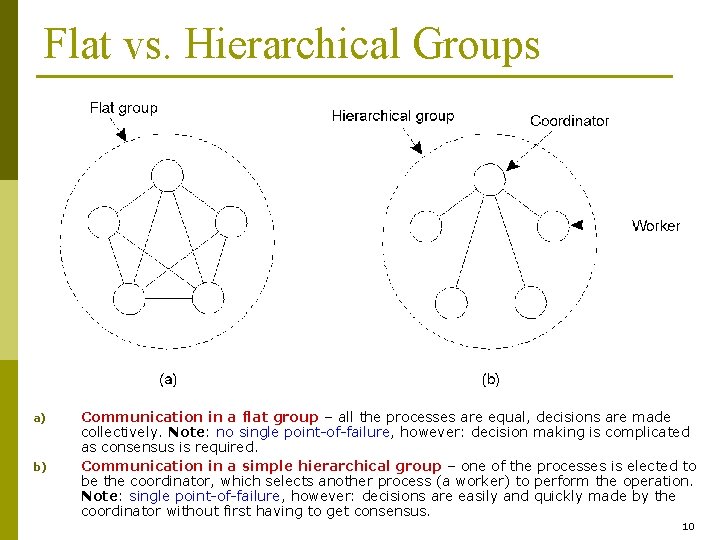 Flat vs. Hierarchical Groups

Flat group

Hierarchical group

Coordinator

Worker

(a)

(b)

a) Communication in a flat group – all the processes are equal, decisions are made collectively. Note: no single point-of-failure, however: decision making is complicated as consensus is required.

b) Communication in a simple hierarchical group – one of the processes is elected to be the coordinator, which selects another process (a worker) to perform the operation. Note: single point-of-failure, however: decisions are easily and quickly made by the coordinator without first having to get consensus.

10